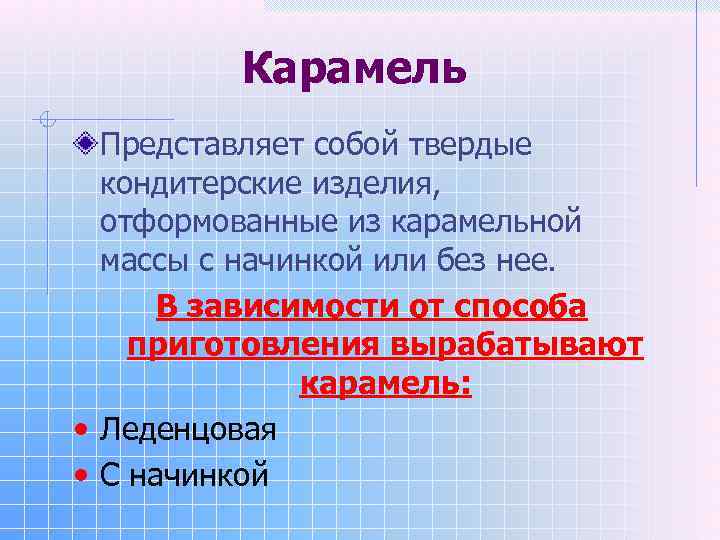 Карамель

Представляет собой твердые кондитерские изделия, отформованные из карамельной массы с начинкой или без нее.

В зависимости от способа приготовления вырабатывают карамель:

• Леденцовая
• С начинкой